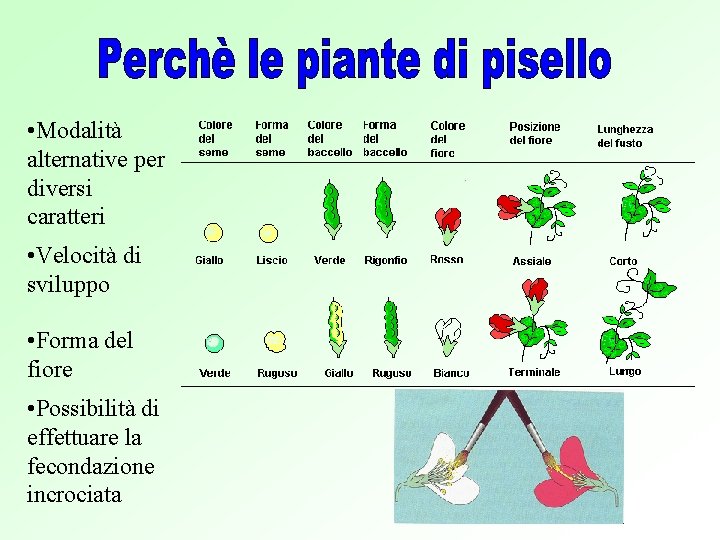 Perchè le piante di pisello

•Modalità alternative per diversi caratteri

•Velocità di sviluppo

•Forma del fiore

•Possibilità di effettuare la fecondazione incrociata

| Colore del seme | Forma del seme | Colore del baccello | Forma del baccello | Colore del fiore | Posizione del fiore | Lunghezza del fusto |
|---|---|---|---|---|---|---|
| Giallo | Liscio | Verde | Rigonfio | Rosso | Assiale | Corto |
| Verde | Rugoso | Giallo | Rugoso | Bianco | Terminale | Lungo |